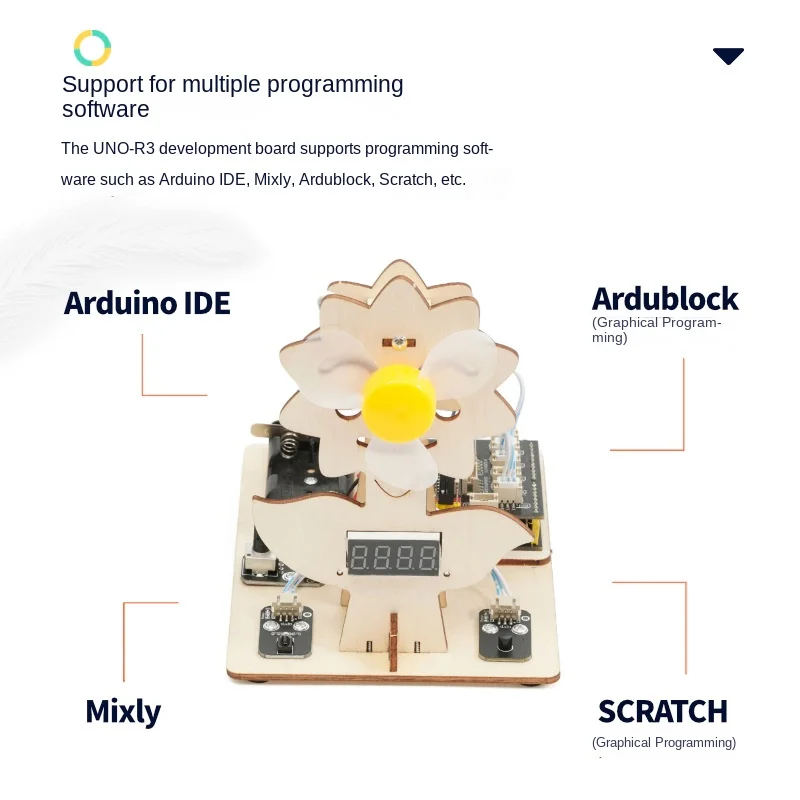 Support for multiple programming software

The UNO-R3 development board supports programming software such as Arduino IDE, Mixly, Ardublock, Scratch, etc.

Arduino IDE

Ardublock
(Graphical Programming)

Mixly

SCRATCH
(Graphical Programming)